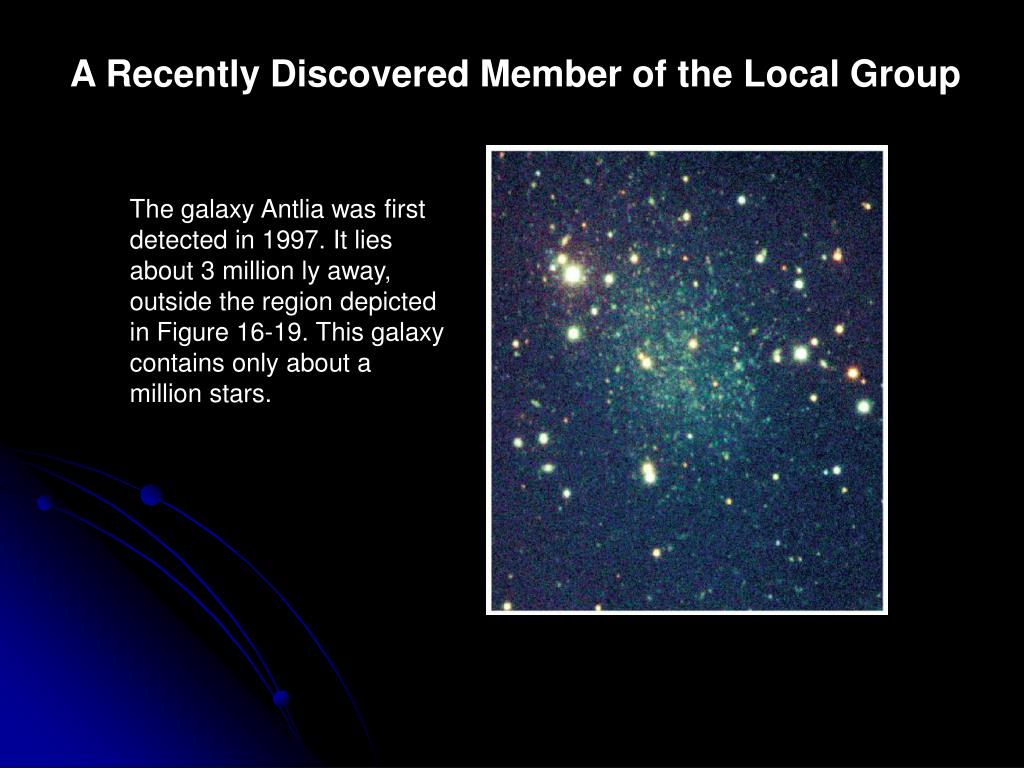 A Recently Discovered Member of the Local Group

The galaxy Antlia was first detected in 1997. It lies about 3 million ly away, outside the region depicted in Figure 16-19. This galaxy contains only about a million stars.